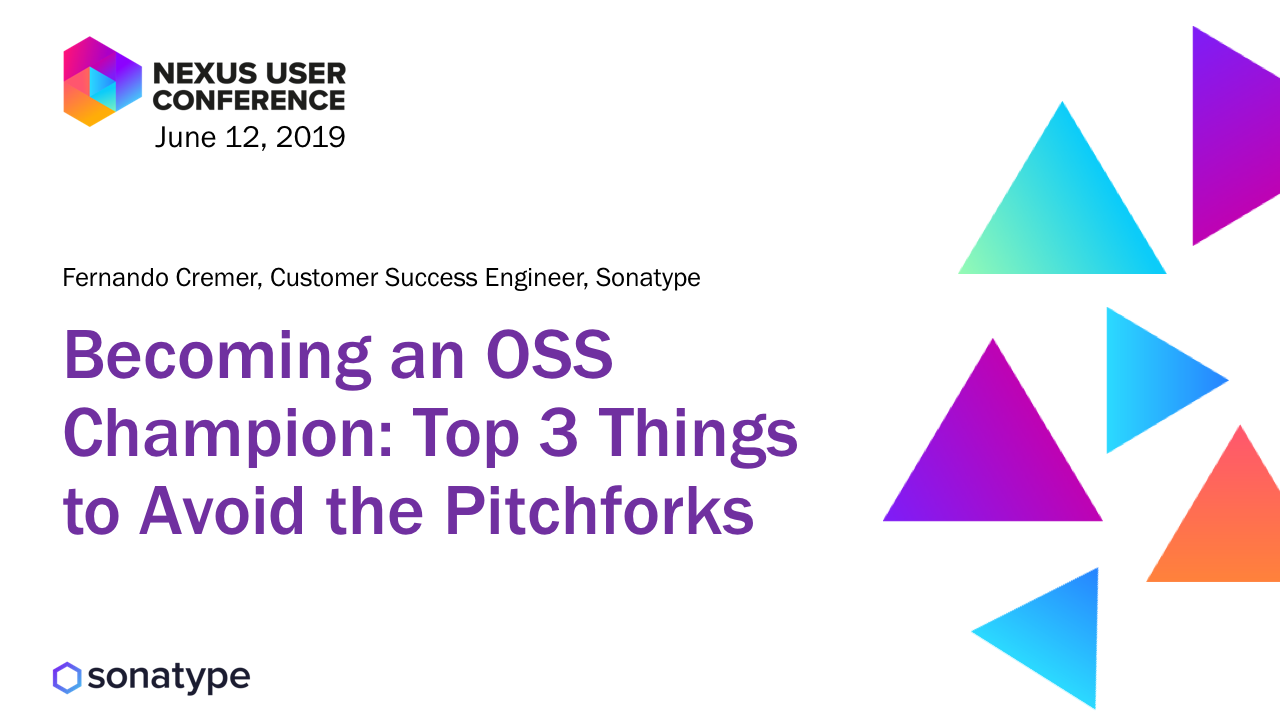 NEXUS USER CONFERENCE
June 12, 2019

Fernando Cremer, Customer Success Engineer, Sonatype

Becoming an OSS Champion: Top 3 Things to Avoid the Pitchforks

sonatype